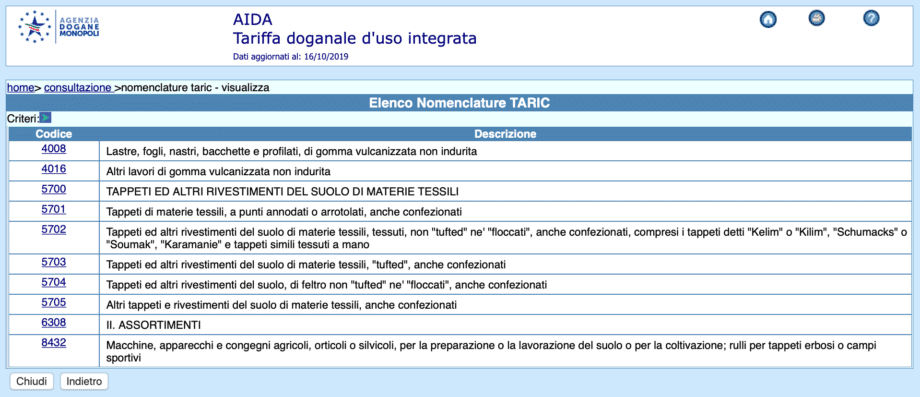 AGENZIA DOGANE MONOPOLI

AIDA
Tariffa doganale d'uso integrata
Dati aggiornati al: 16/10/2019

home> consultazione >nomenclature taric - visualizza

Elenco Nomenclature TARIC

Criteri:

| Codice | Descrizione |
|---|---|
| 4008 | Lastre, fogli, nastri, bacchette e profilati, di gomma vulcanizzata non indurita |
| 4016 | Altri lavori di gomma vulcanizzata non indurita |
| 5700 | TAPPETI ED ALTRI RIVESTIMENTI DEL SUOLO DI MATERIE TESSILI |
| 5701 | Tappeti di materie tessili, a punti annodati o arrotolati, anche confezionati |
| 5702 | Tappeti ed altri rivestimenti del suolo di materie tessili, tessuti, non "tufted" ne' "floccati", anche confezionati, compresi i tappeti detti "Kelim" o "Kilim", "Schumacks" o "Soumak", "Karamanie" e tappeti simili tessuti a mano |
| 5703 | Tappeti ed altri rivestimenti del suolo di materie tessili, "tufted", anche confezionati |
| 5704 | Tappeti ed altri rivestimenti del suolo, di feltro non "tufted" ne' "floccati", anche confezionati |
| 5705 | Altri tappeti e rivestimenti del suolo di materie tessili, anche confezionati |
| 6308 | II. ASSORTIMENTI |
| 8432 | Macchine, apparecchi e congegni agricoli, orticoli o silvicoli, per la preparazione o la lavorazione del suolo o per la coltivazione; rulli per tappeti erbosi o campi sportivi |

Chiudi Indietro